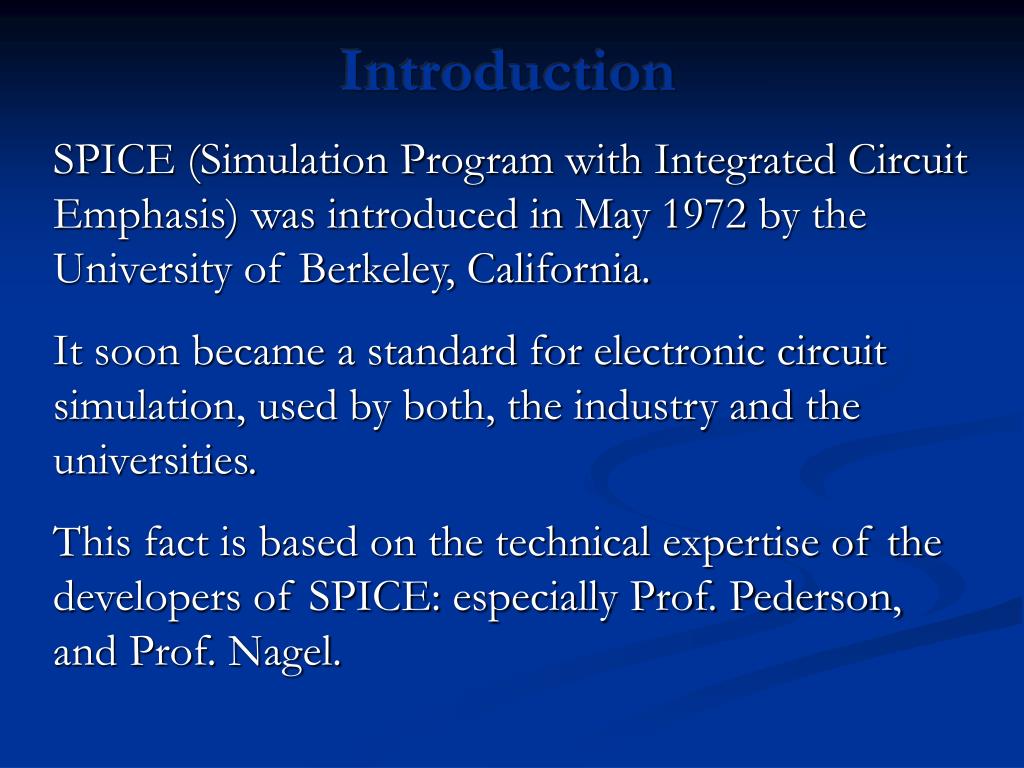 Introduction

SPICE (Simulation Program with Integrated Circuit Emphasis) was introduced in May 1972 by the University of Berkeley, California.

It soon became a standard for electronic circuit simulation, used by both, the industry and the universities.

This fact is based on the technical expertise of the developers of SPICE: especially Prof. Pederson, and Prof. Nagel.